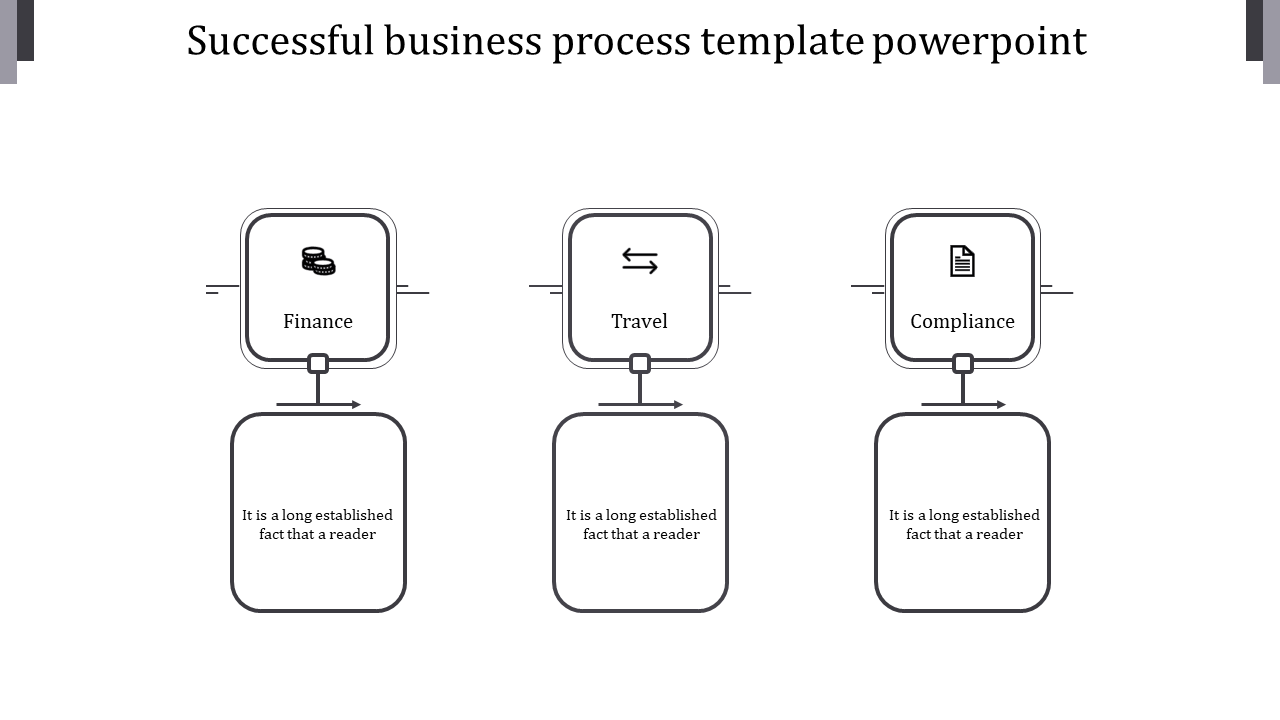 Successful business process template powerpoint

Finance

It is a long established fact that a reader

Travel

It is a long established fact that a reader

Compliance

It is a long established fact that a reader